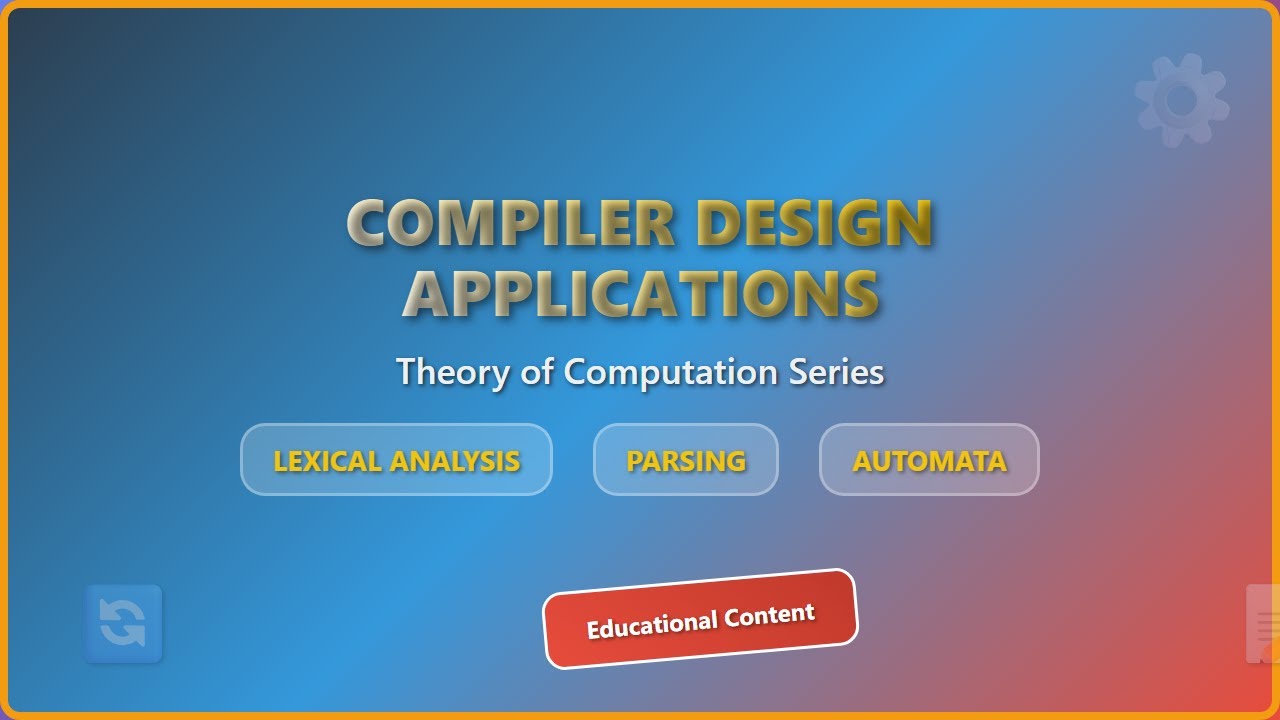 COMPILER DESIGN APPLICATIONS

Theory of Computation Series

LEXICAL ANALYSIS

PARSING

AUTOMATA

Educational Content